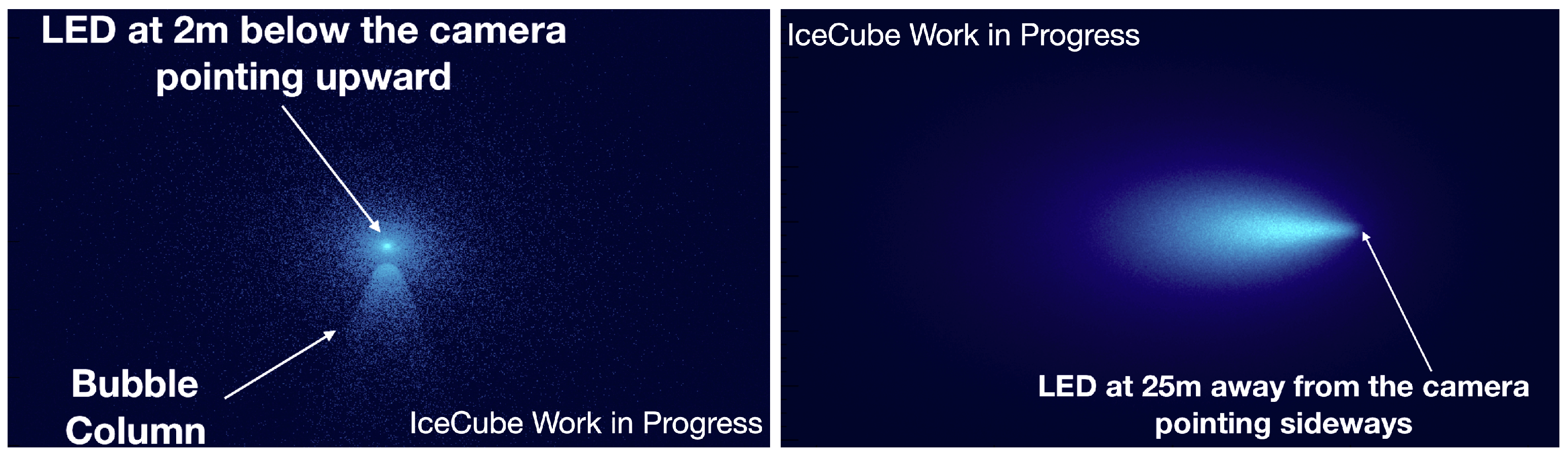 LED at 2m below the camera pointing upward

Bubble Column

IceCube Work in Progress

IceCube Work in Progress

LED at 25m away from the camera pointing sideways